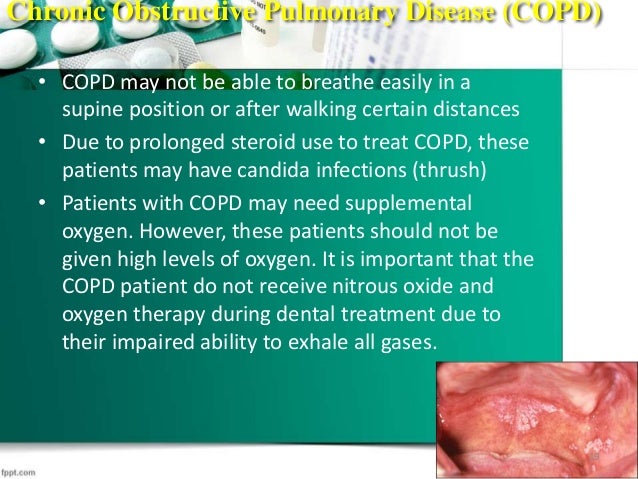 Chronic Obstructive Pulmonary Disease (COPD)

• COPD may not be able to breathe easily in a supine position or after walking certain distances

• Due to prolonged steroid use to treat COPD, these patients may have candida infections (thrush)

• Patients with COPD may need supplemental oxygen. However, these patients should not be given high levels of oxygen. It is important that the COPD patient do not receive nitrous oxide and oxygen therapy during dental treatment due to their impaired ability to exhale all gases.

fppt.com